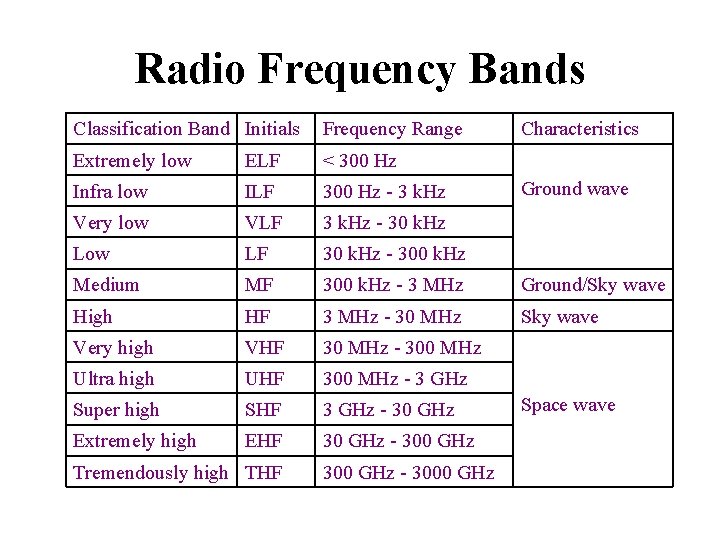 Radio Frequency Bands

| Classification Band | Initials | Frequency Range | Characteristics |
|---|---|---|---|
| Extremely low | ELF | < 300 Hz | Ground wave |
| Infra low | ILF | 300 Hz - 3 kHz | |
| Very low | VLF | 3 kHz - 30 kHz | |
| Low | LF | 30 kHz - 300 kHz | |
| Medium | MF | 300 kHz - 3 MHz | Ground/Sky wave |
| High | HF | 3 MHz - 30 MHz | Sky wave |
| Very high | VHF | 30 MHz - 300 MHz | Space wave |
| Ultra high | UHF | 300 MHz - 3 GHz | |
| Super high | SHF | 3 GHz - 30 GHz | |
| Extremely high | EHF | 30 GHz - 300 GHz | |
| Tremendously high | THF | 300 GHz - 3000 GHz | |